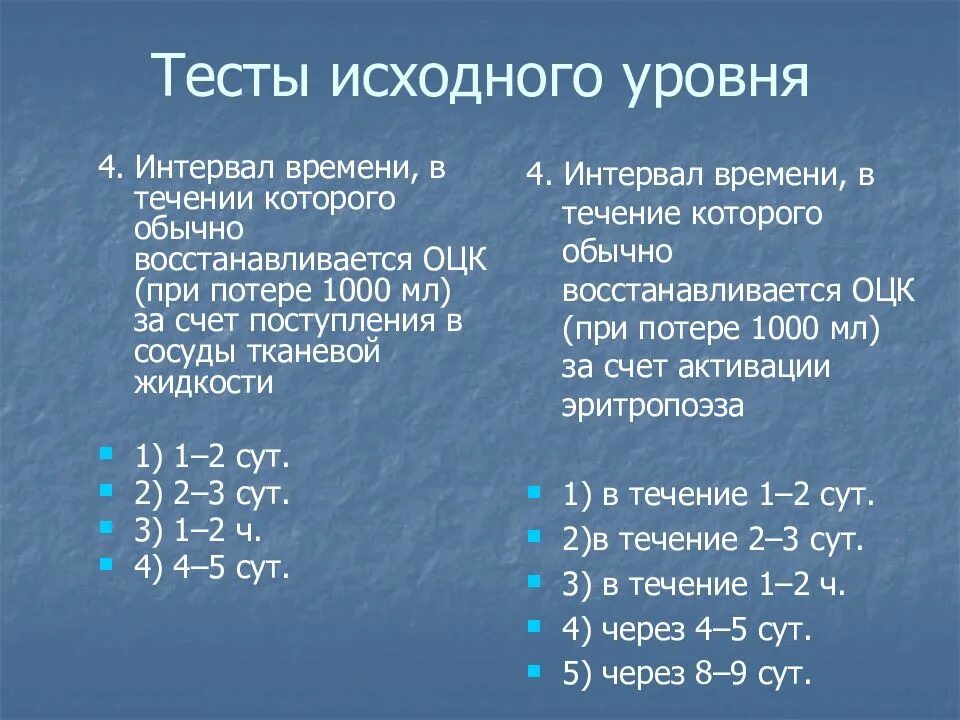 Тесты исходного уровня

4. Интервал времени, в течении которого обычно восстанавливается ОЦК (при потере 1000 мл) за счет поступления в сосуды тканевой жидкости

1) 1–2 сут.
2) 2–3 сут.
3) 1–2 ч.
4) 4–5 сут.

4. Интервал времени, в течение которого обычно восстанавливается ОЦК (при потере 1000 мл) за счет активации эритропоэза

1) в течение 1–2 сут.
2)в течение 2–3 сут.
3) в течение 1–2 ч.
4) через 4–5 сут.
5) через 8–9 сут.